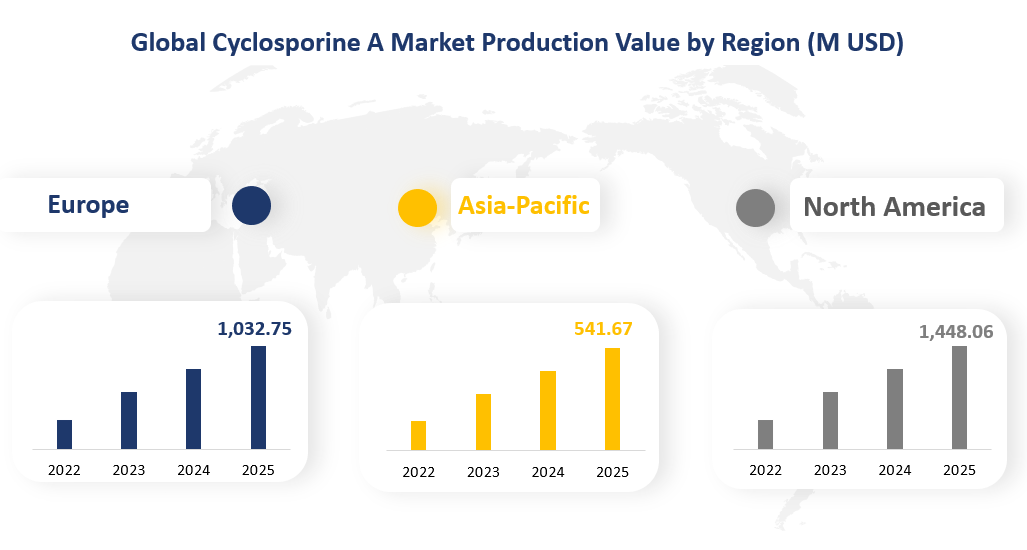 Global Cyclosporine A Market Production Value by Region (M USD)

Europe

Asia-Pacific

North America

1,032.75

2022 2023 2024 2025

541.67

2022 2023 2024 2025

1,448.06

2022 2023 2024 2025